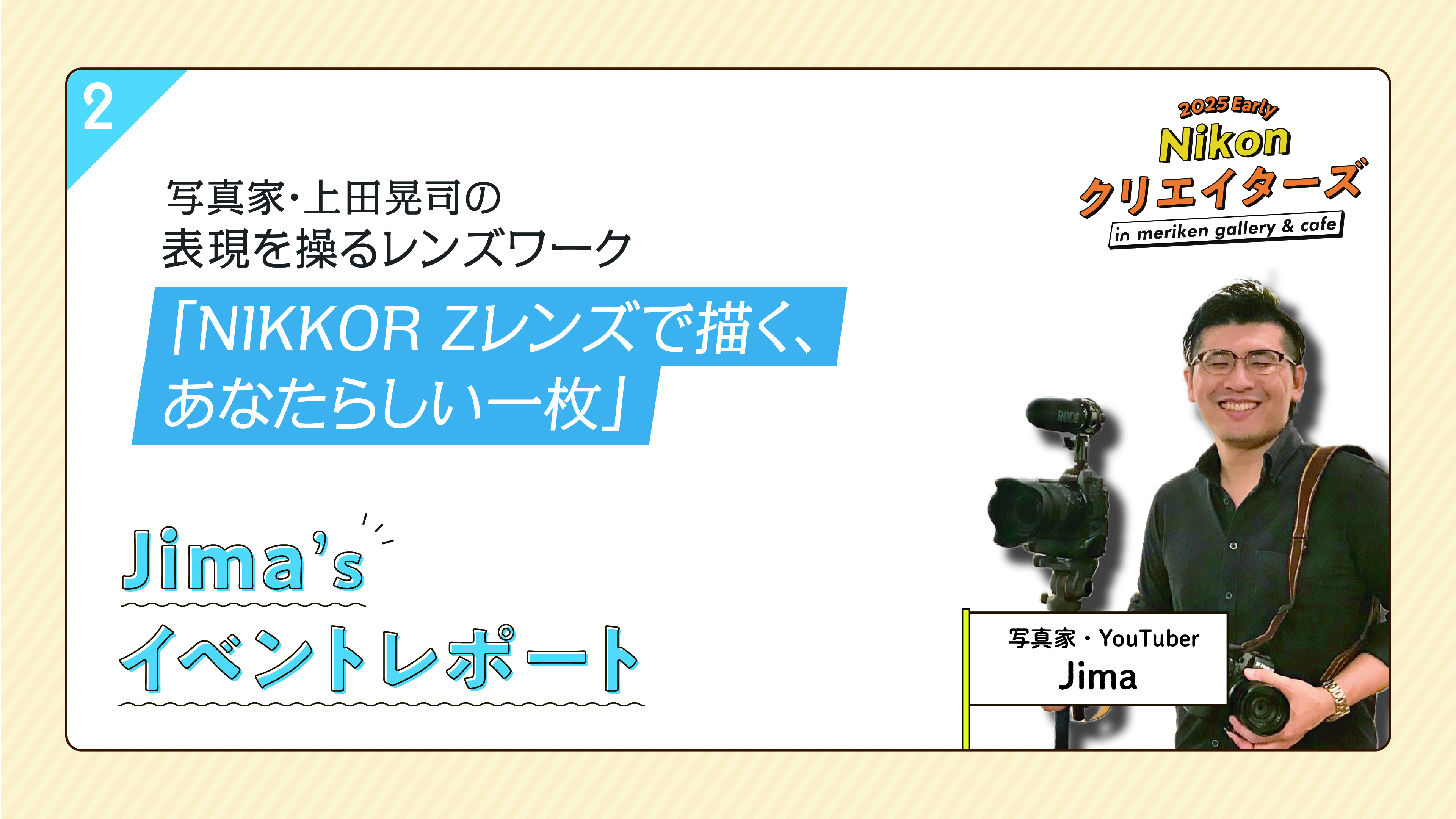 2

写真家・上田晃司の
表現を操るレンズワーク

「NIKKOR Zレンズで描く、
あなたらしい一枚」

Jima's
イベントレポート

2025 Early
Nikon
クリエイターズ
in meriken gallery & cafe

RØDE

写真家・YouTuber
Jima